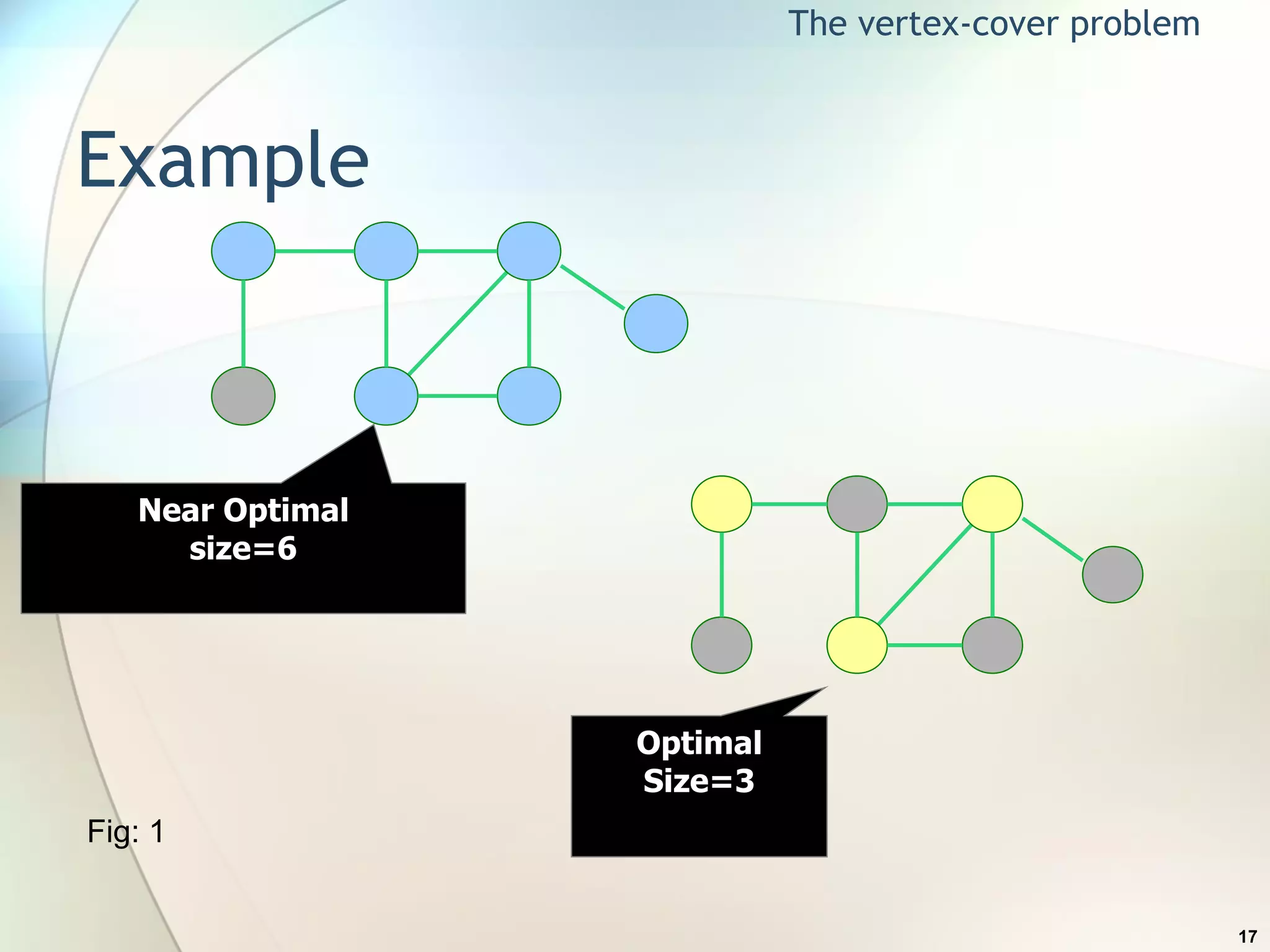 The vertex-cover problem

Example

Near Optimal
size=6

Optimal
Size=3

Fig: 1

17